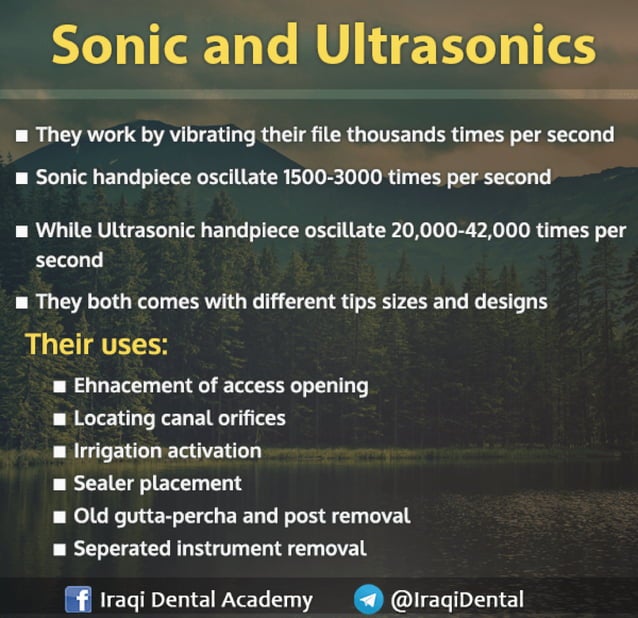 Sonic and Ultrasonics

■ They work by vibrating their file thousands times per second

■ Sonic handpiece oscillate 1500-3000 times per second

■ While Ultrasonic handpiece oscillate 20,000-42,000 times per second

■ They both comes with different tips sizes and designs

Their uses:

■ Ehnacement of access opening
■ Locating canal orifices
■ Irrigation activation
■ Sealer placement
■ Old gutta-percha and post removal
■ Seperated instrument removal

Iraqi Dental Academy @IraqiDental